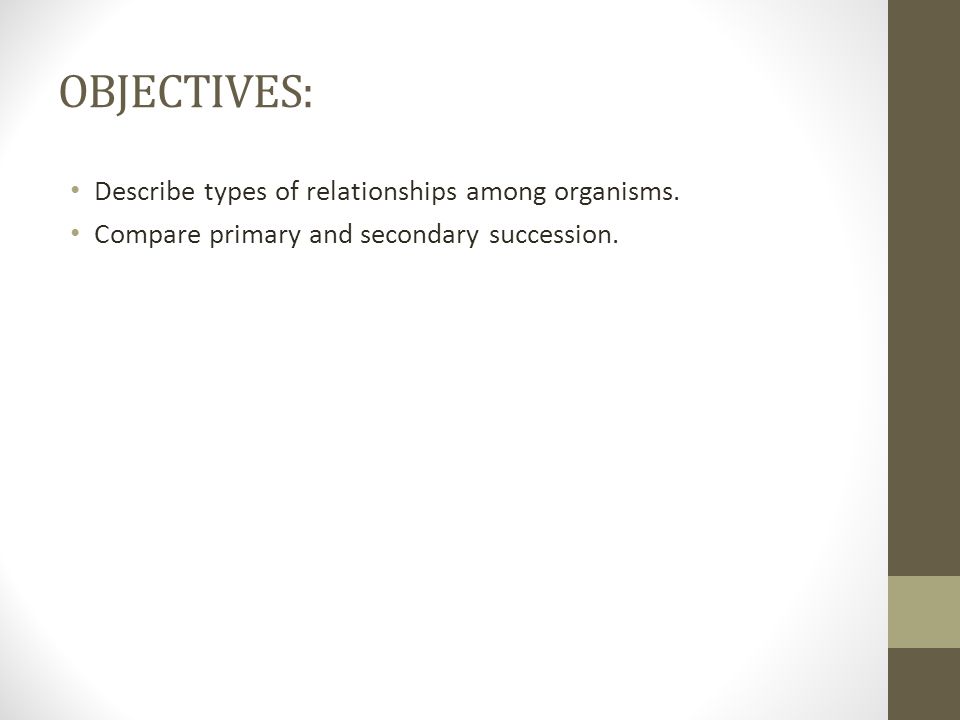 OBJECTIVES:

• Describe types of relationships among organisms.
• Compare primary and secondary succession.